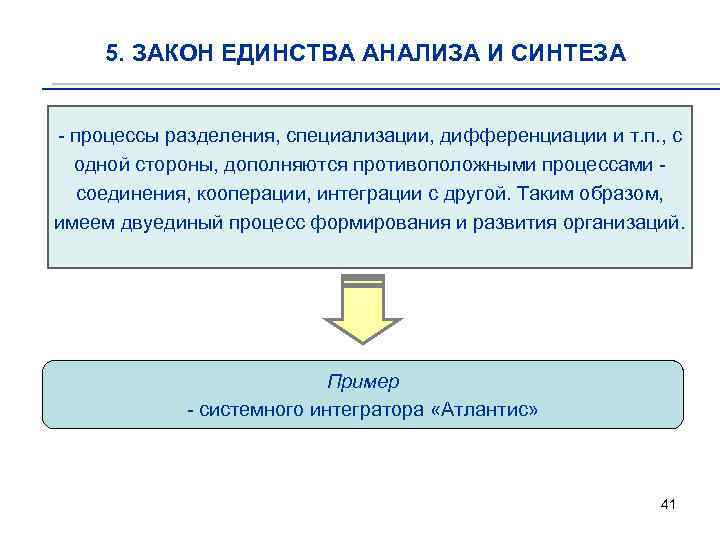 5. ЗАКОН ЕДИНСТВА АНАЛИЗА И СИНТЕЗА

- процессы разделения, специализации, дифференциации и т.п., с одной стороны, дополняются противоположными процессами - соединения, кооперации, интеграции с другой. Таким образом, имеем двуединый процесс формирования и развития организаций.

Пример
- системного интегратора «Атлантис»

41